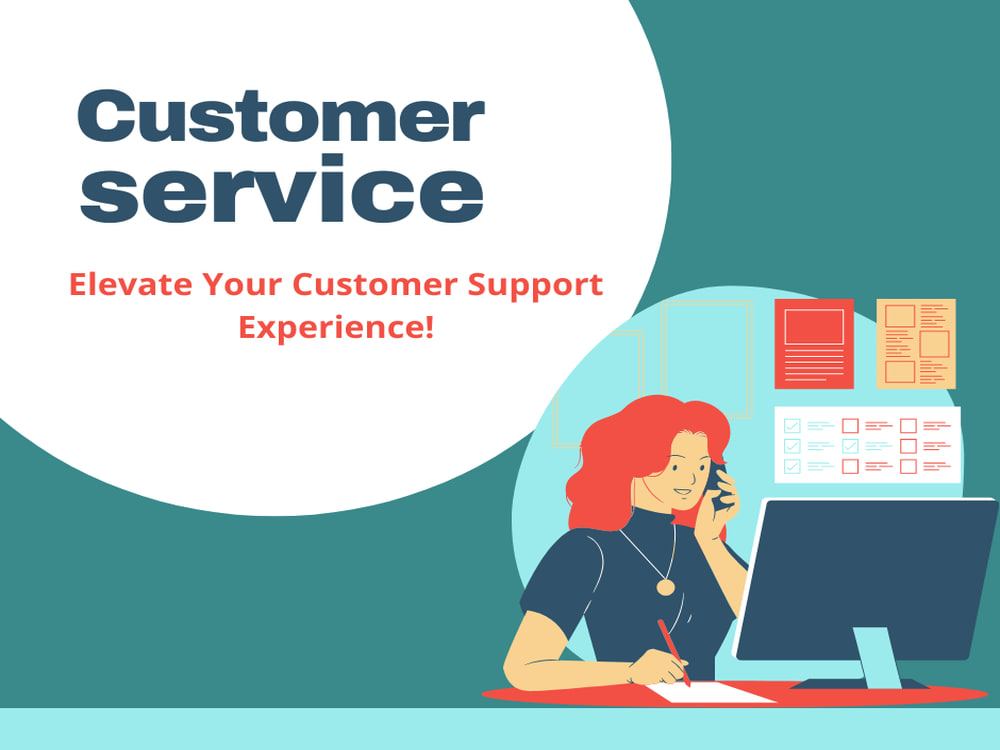 Customer service

Elevate Your Customer Support Experience!